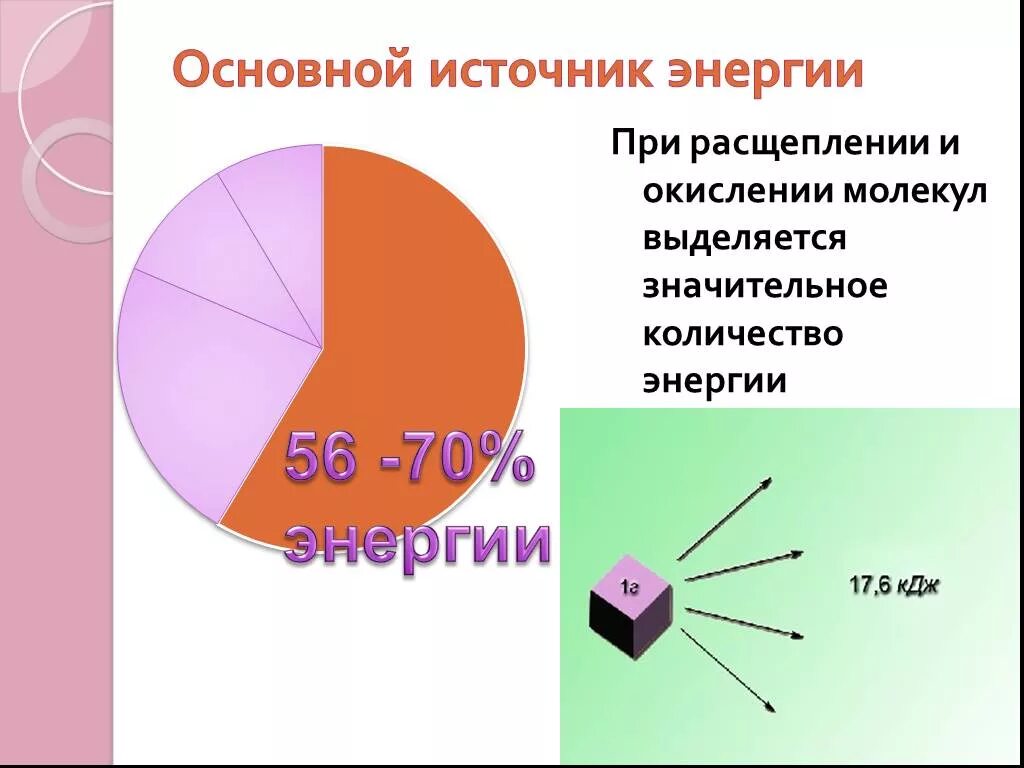 Основной источник энергии

При расщеплении и окислении молекул выделяется значительное количество энергии

56 -70% энергии

1г

17,6 кДж